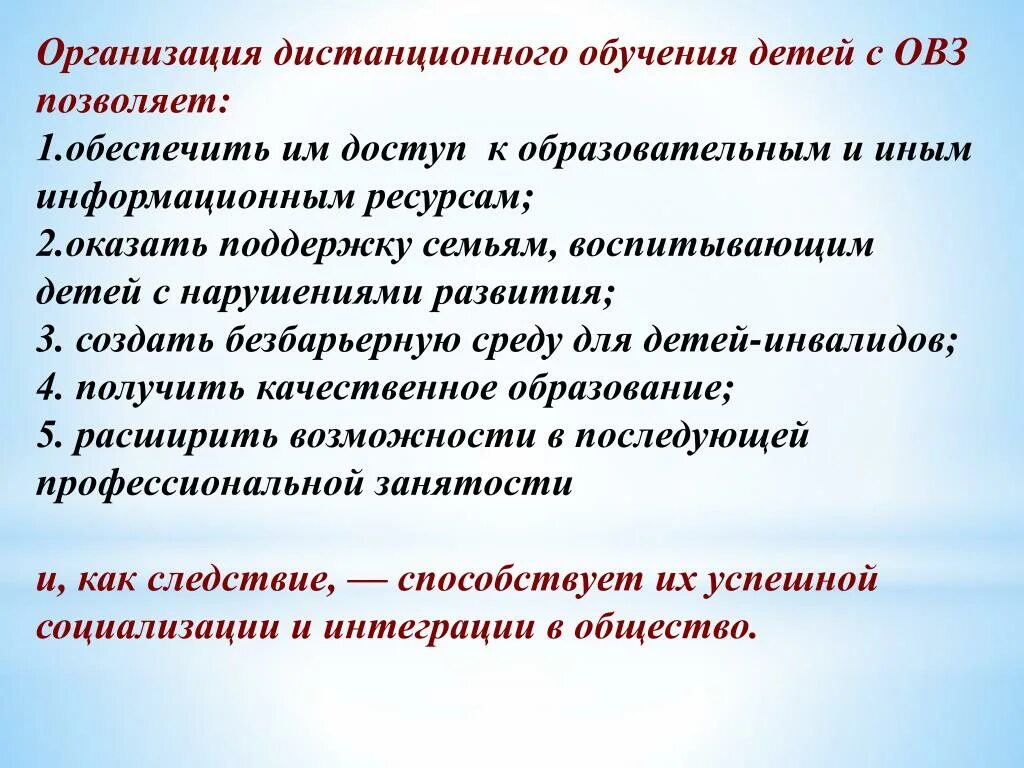 Организация дистанционного обучения детей с ОВЗ позволяет:
1.обеспечить им доступ к образовательным и иным информационным ресурсам;
2.оказать поддержку семьям, воспитывающим детей с нарушениями развития;
3. создать безбарьерную среду для детей-инвалидов;
4. получить качественное образование;
5. расширить возможности в последующей профессиональной занятости

и, как следствие, — способствует их успешной социализации и интеграции в общество.